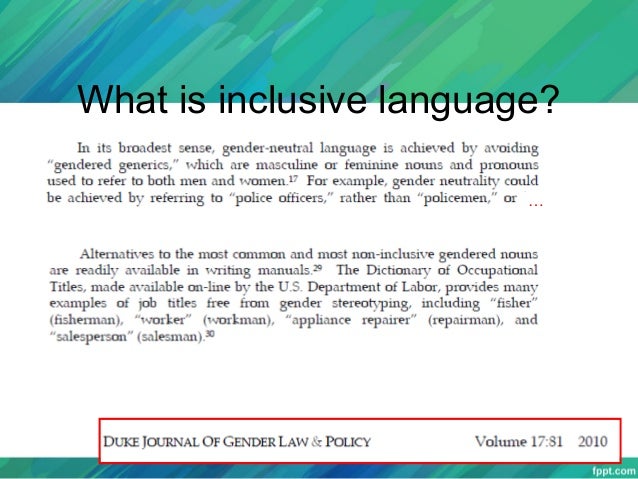 What is inclusive language?

In its broadest sense, gender-neutral language is achieved by avoiding "gendered generics," which are masculine or feminine nouns and pronouns used to refer to both men and women.$^{17}$ For example, gender neutrality could be achieved by referring to "police officers," rather than "policemen," or …

Alternatives to the most common and most non-inclusive gendered nouns are readily available in writing manuals.$^{29}$ The Dictionary of Occupational Titles, made available on-line by the U.S. Department of Labor, provides many examples of job titles free from gender stereotyping, including "fisher" (fisherman), "worker" (workman), "appliance repairer" (repairman), and "salesperson" (salesman).$^{30}$

DUKE JOURNAL OF GENDER LAW & POLICY Volume 17:81 2010

fppt.com